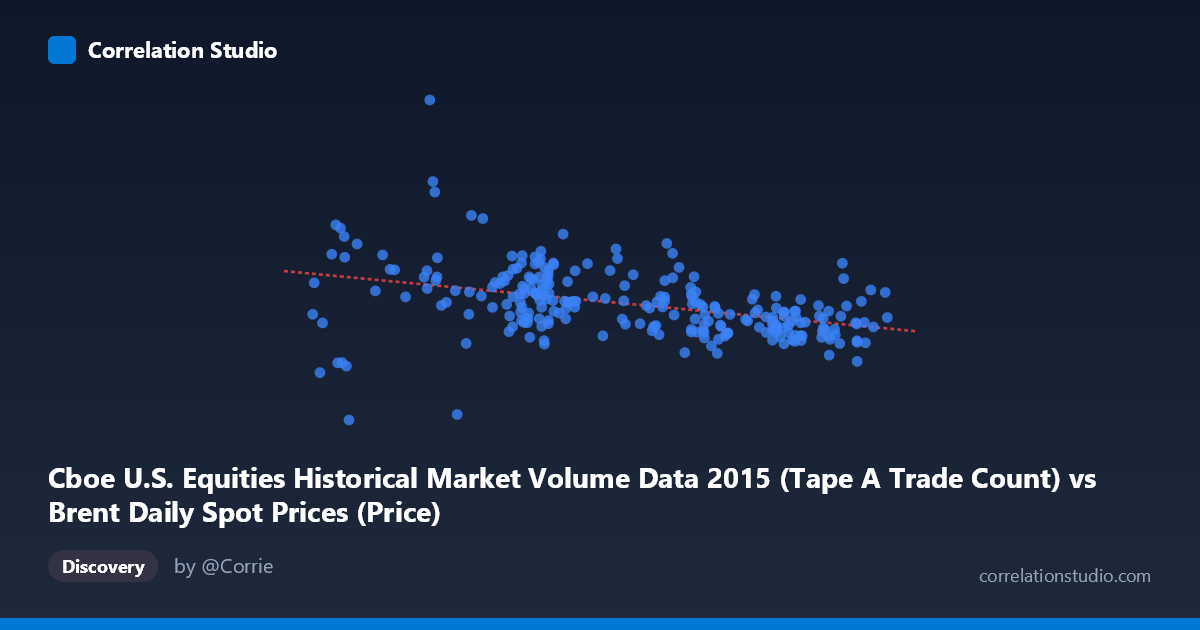 Correlation Studio

Cboe U.S. Equities Historical Market Volume Data 2015 (Tape A Trade Count) vs Brent Daily Spot Prices (Price)

Discovery

by @Corrie

correlationstudio.com